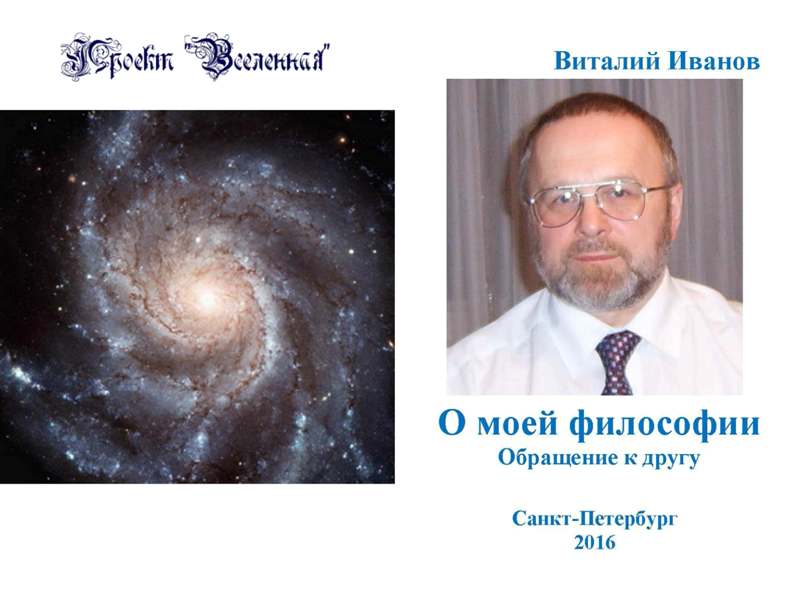 Проект "Вселенная"

Виталий Иванов

О моей философии
Обращение к другу

Санкт-Петербург
2016